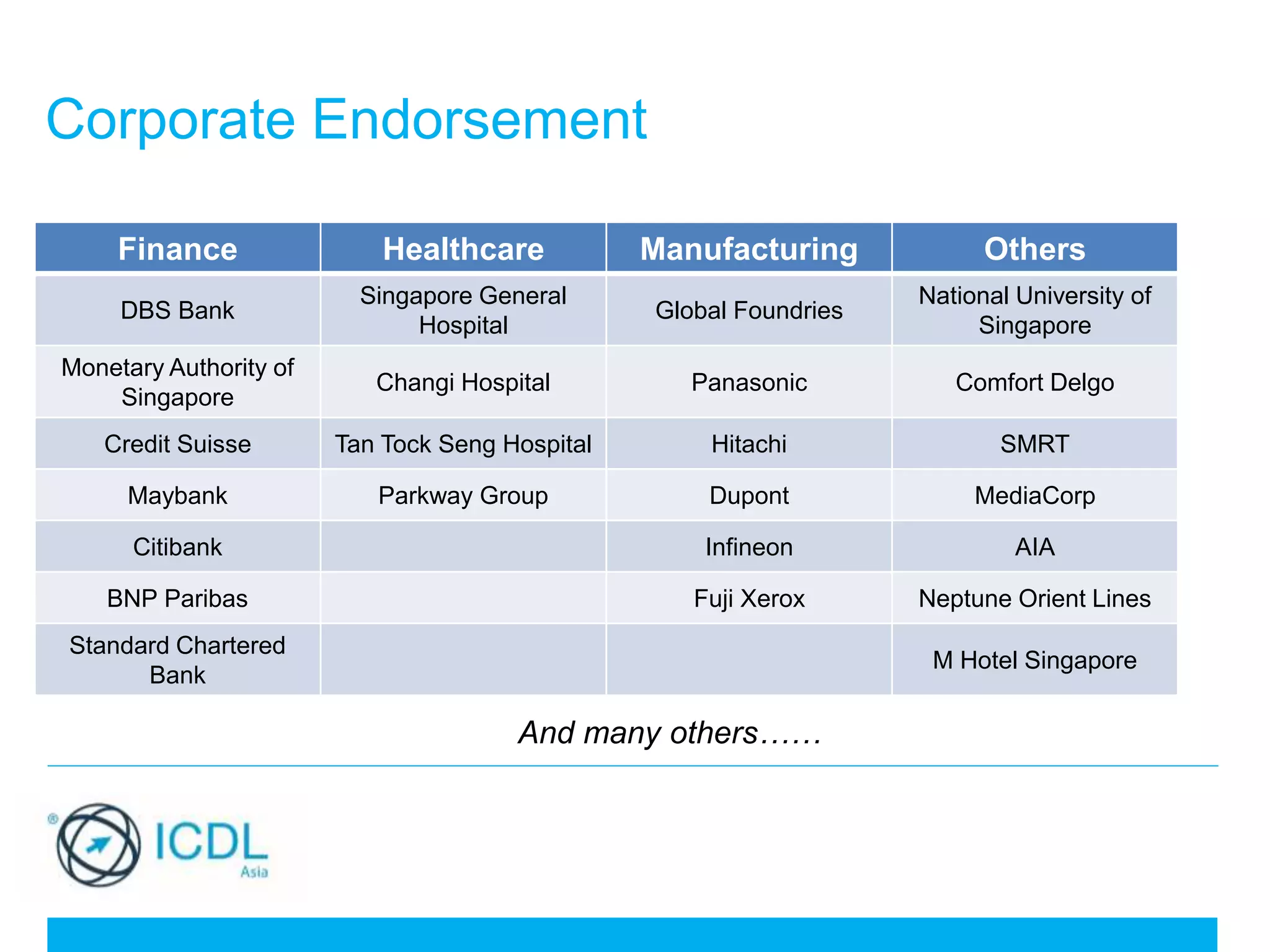 Corporate Endorsement

| Finance | Healthcare | Manufacturing | Others |
|---|---|---|---|
| DBS Bank | Singapore General Hospital | Global Foundries | National University of Singapore |
| Monetary Authority of Singapore | Changi Hospital | Panasonic | Comfort Delgo |
| Credit Suisse | Tan Tock Seng Hospital | Hitachi | SMRT |
| Maybank | Parkway Group | Dupont | MediaCorp |
| Citibank | | Infineon | AIA |
| BNP Paribas | | Fuji Xerox | Neptune Orient Lines |
| Standard Chartered Bank | | | M Hotel Singapore |

And many others……

® ICDL Asia